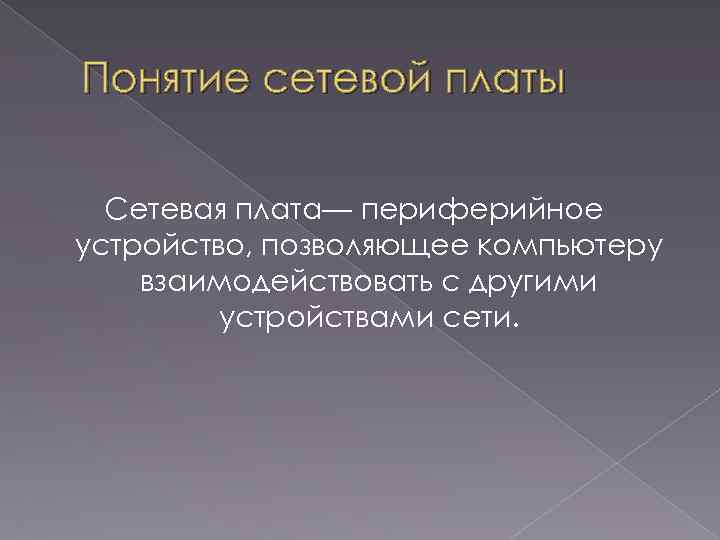 Понятие сетевой платы

Сетевая плата— периферийное устройство, позволяющее компьютеру взаимодействовать с другими устройствами сети.